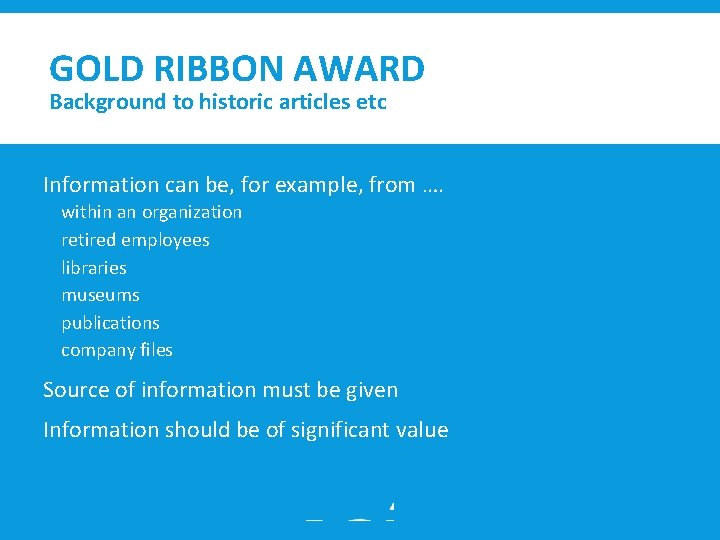 GOLD RIBBON AWARD
Background to historic articles etc

Information can be, for example, from ….
within an organization
retired employees
libraries
museums
publications
company files

Source of information must be given

Information should be of significant value